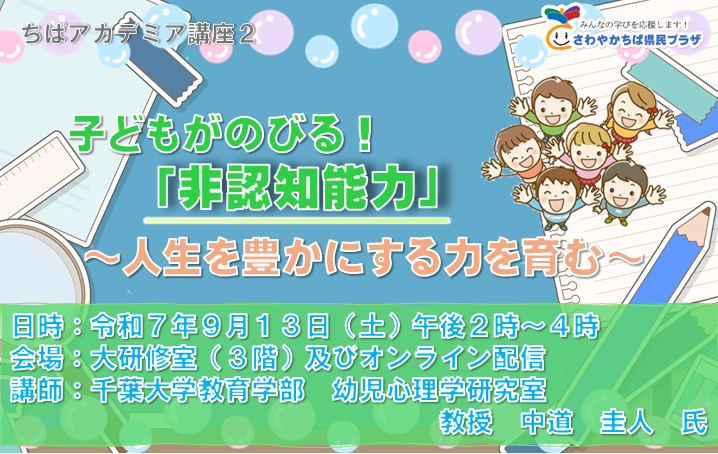 ちばアカデミア講座２

みんなの学びを応援します！
さわやかちば県民プラザ

子どもがのびる！
「非認知能力」
～人生を豊かにする力を育む～

日時：令和７年９月１３日（土）午後２時～４時
会場：大研修室（３階）及びオンライン配信
講師：千葉大学教育学部　幼児心理学研究室
教授　中道　圭人　氏